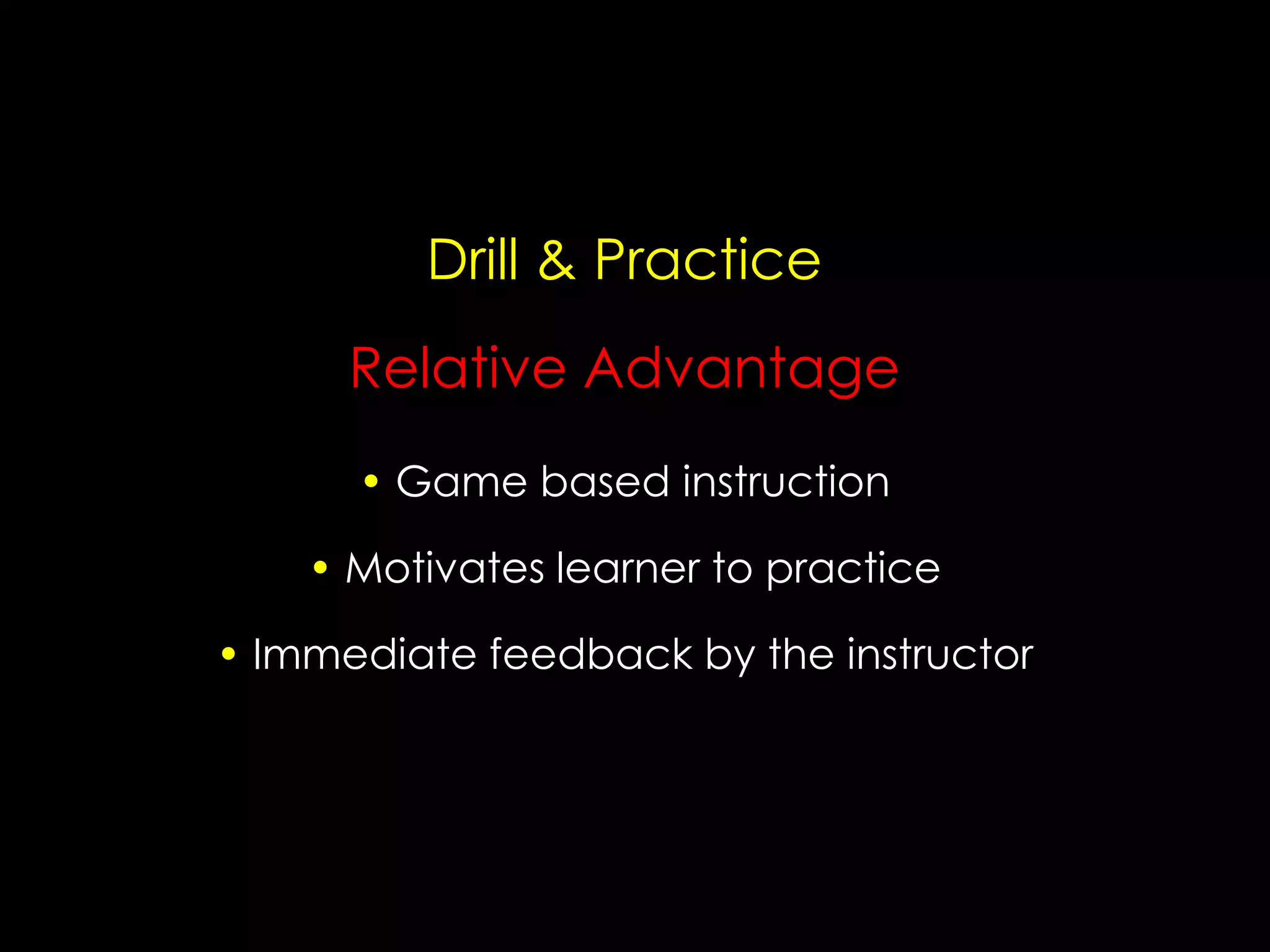 Drill & Practice

Relative Advantage

• Game based instruction
• Motivates learner to practice
• Immediate feedback by the instructor